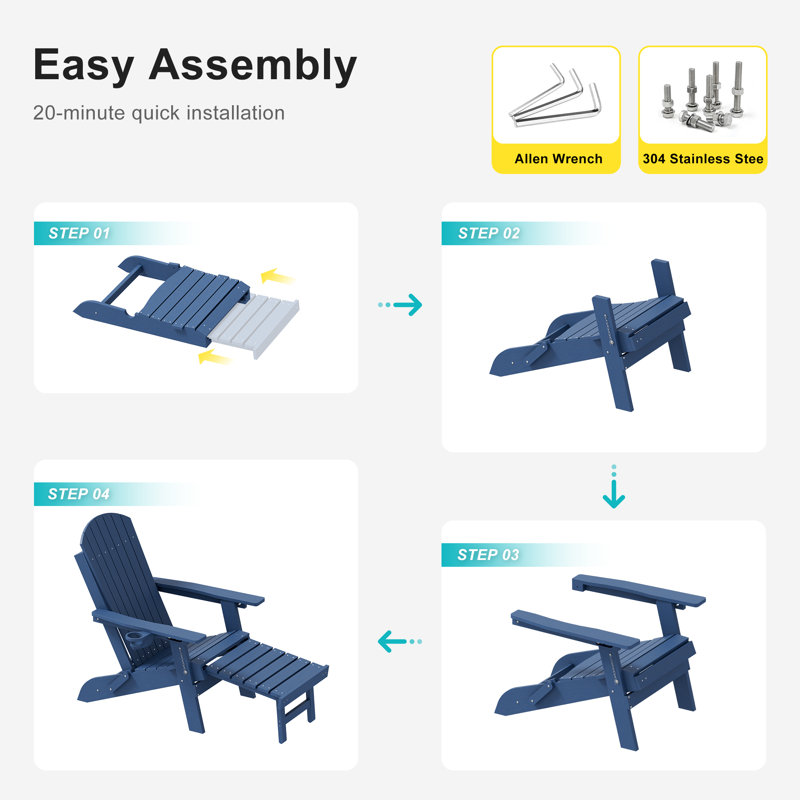 Easy Assembly

20-minute quick installation

Allen Wrench

304 Stainless Stee

STEP 01

STEP 02

STEP 03

STEP 04